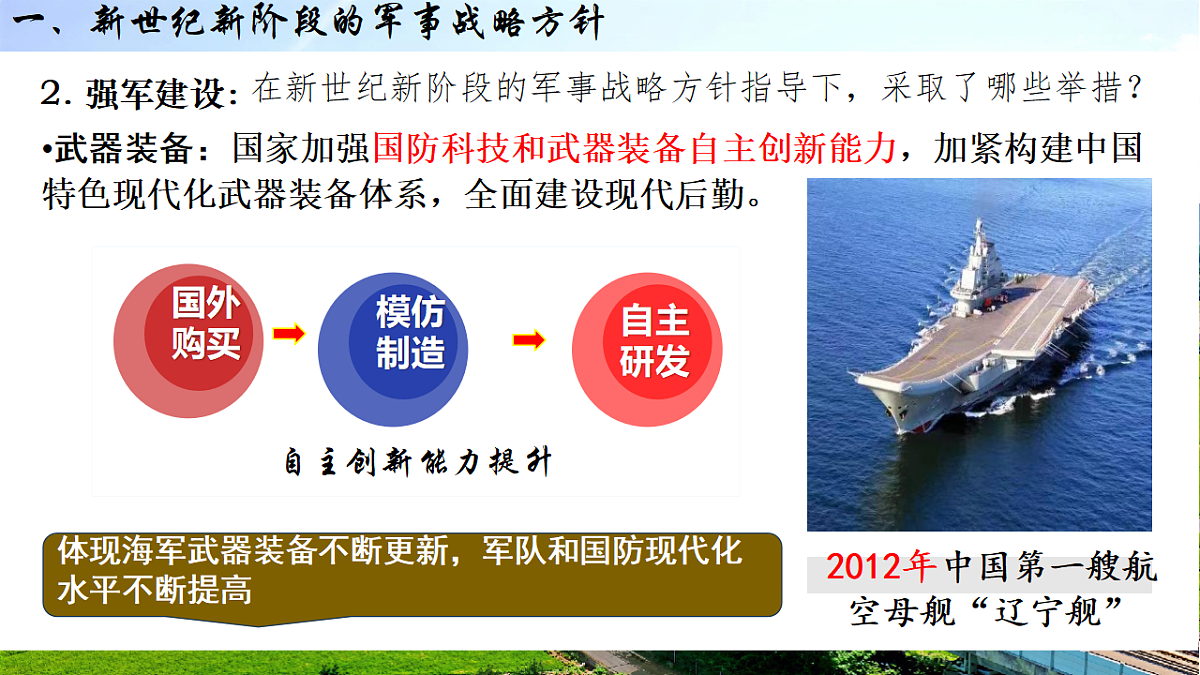 一、新世纪新阶段的军事战略方针

2. 强军建设：在新世纪新阶段的军事战略方针指导下，采取了哪些举措？

•武器装备：国家加强国防科技和武器装备自主创新能力，加紧构建中国特色现代化武器装备体系，全面建设现代后勤。

国外购买

模仿制造

自主研发

自主创新能力提升

体现海军武器装备不断更新，军队和国防现代化水平不断提高

2012年中国第一艘航空母舰“辽宁舰”